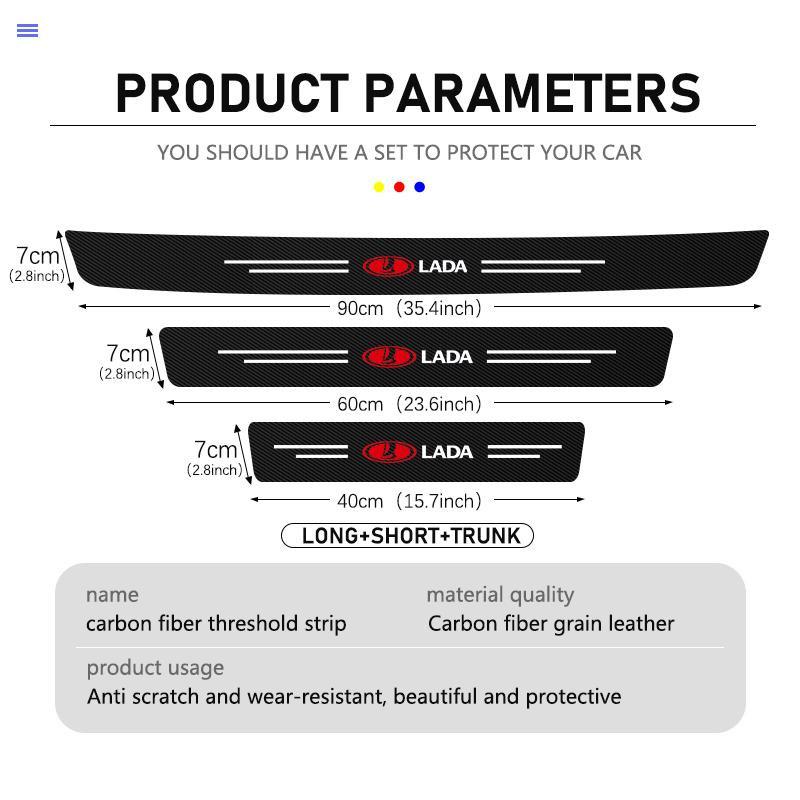 PRODUCT PARAMETERS

YOU SHOULD HAVE A SET TO PROTECT YOUR CAR

7cm (2.8inch)

LADA

90cm (35.4inch)

7cm (2.8inch)

LADA

60cm (23.6inch)

7cm (2.8inch)

LADA

40cm (15.7inch)

LONG+SHORT+TRUNK

name
carbon fiber threshold strip

material quality
Carbon fiber grain leather

product usage
Anti scratch and wear-resistant, beautiful and protective